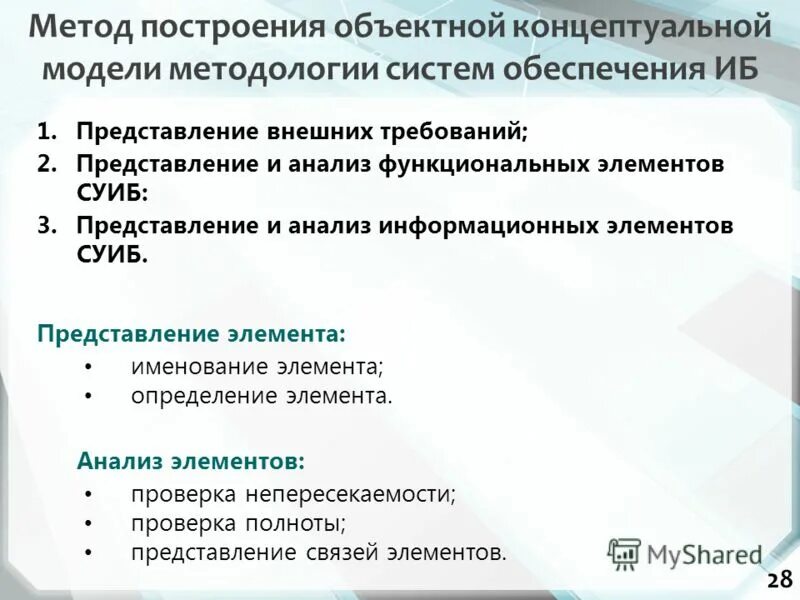 Метод построения объектной концептуальной модели методологии систем обеспечения ИБ

1. Представление внешних требований;
2. Представление и анализ функциональных элементов СУИБ:
3. Представление и анализ информационных элементов СУИБ.

Представление элемента:
• именование элемента;
• определение элемента.

Анализ элементов:
• проверка непересекаемости;
• проверка полноты;
• представление связей элементов.

MyShared

28